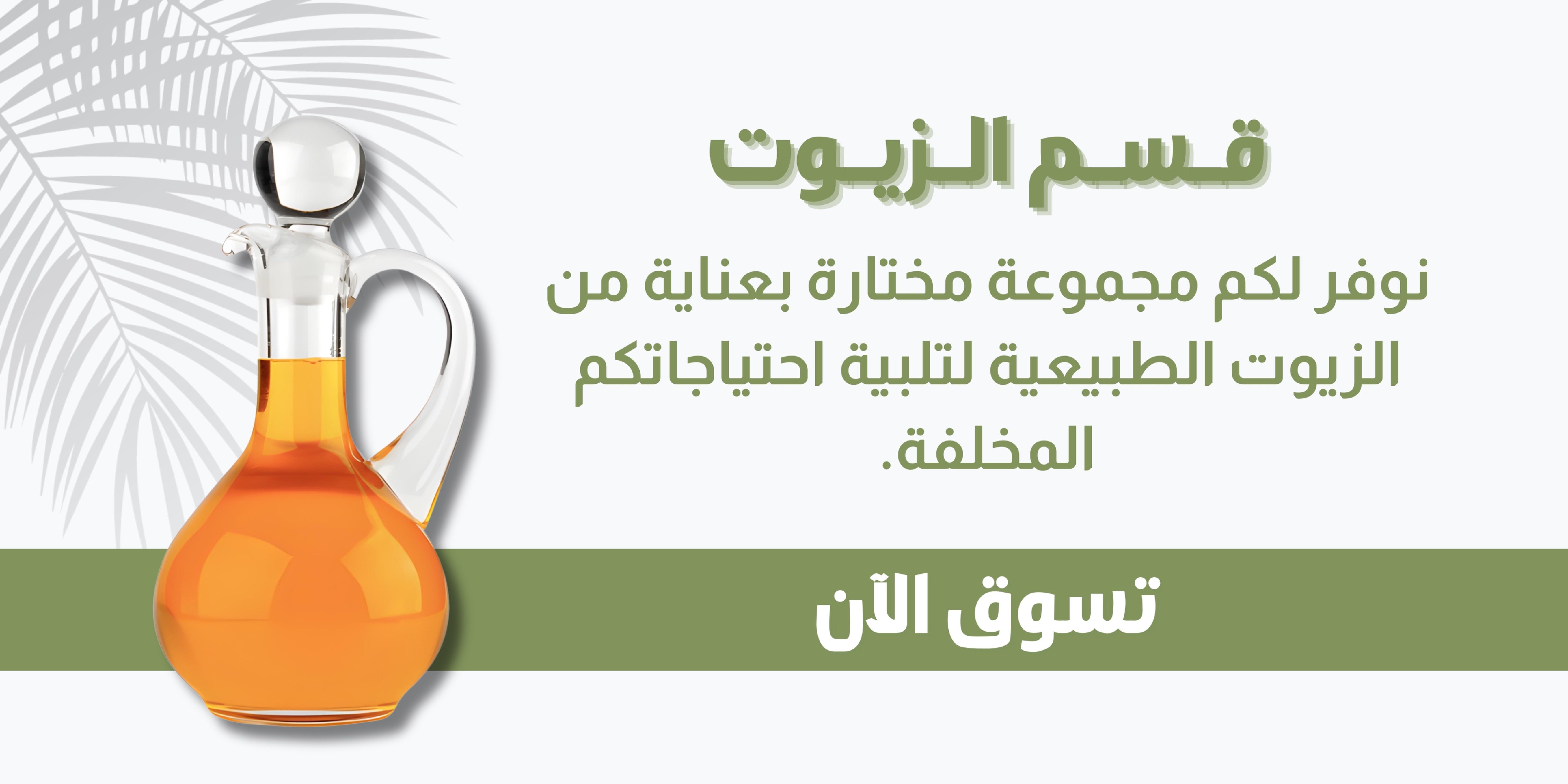 قسم الزيوت

نوفر لكم مجموعة مختارة بعناية من الزيوت الطبيعية لتلبية احتياجاتكم المخلفة.

تسوق الآن